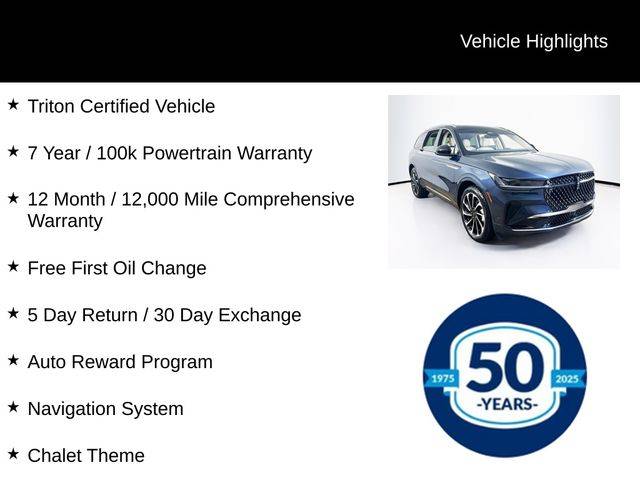 Vehicle Highlights

★ Triton Certified Vehicle

★ 7 Year / 100k Powertrain Warranty

★ 12 Month / 12,000 Mile Comprehensive Warranty

★ Free First Oil Change

★ 5 Day Return / 30 Day Exchange

★ Auto Reward Program

★ Navigation System

★ Chalet Theme

1975 50 2025 -YEARS-